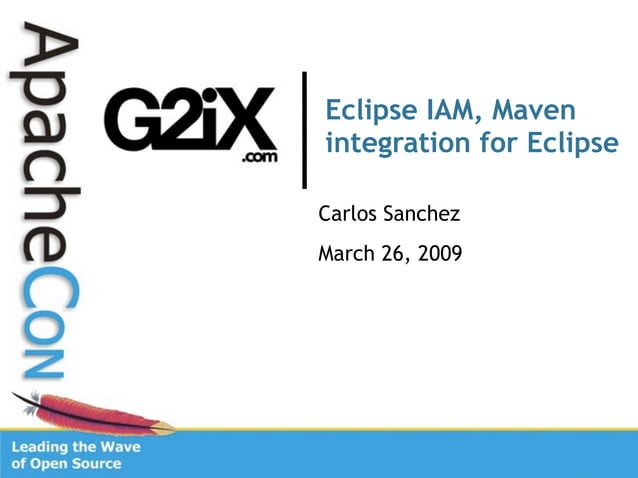 ApacheCon

G2iX
.com

Eclipse IAM, Maven integration for Eclipse

Carlos Sanchez

March 26, 2009

Leading the Wave of Open Source